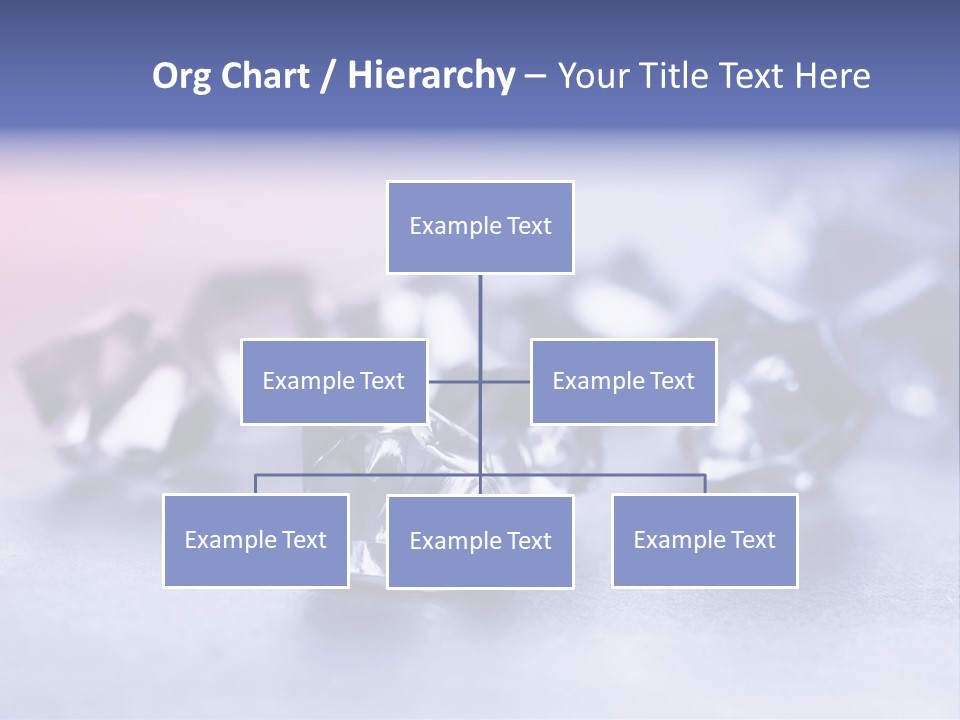 Org Chart / Hierarchy – Your Title Text Here

Example Text

Example Text

Example Text

Example Text

Example Text

Example Text